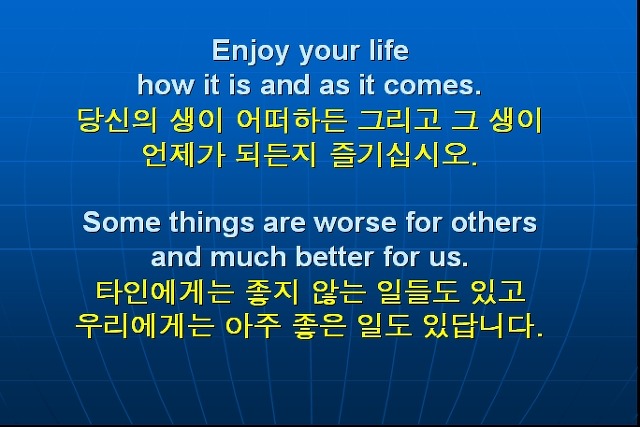 Enjoy your life
how it is and as it comes.
당신의 생이 어떠하든 그리고 그 생이 언제가 되든지 즐기십시오.

Some things are worse for others and much better for us.
타인에게는 좋지 않는 일들도 있고 우리에게는 아주 좋은 일도 있답니다.